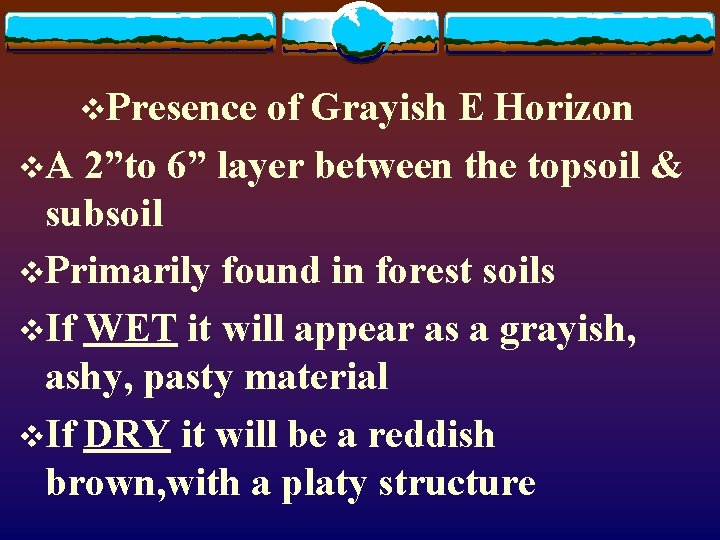 ❖Presence of Grayish E Horizon

❖A 2”to 6” layer between the topsoil & subsoil

❖Primarily found in forest soils

❖If WET it will appear as a grayish, ashy, pasty material

❖If DRY it will be a reddish brown,with a platy structure